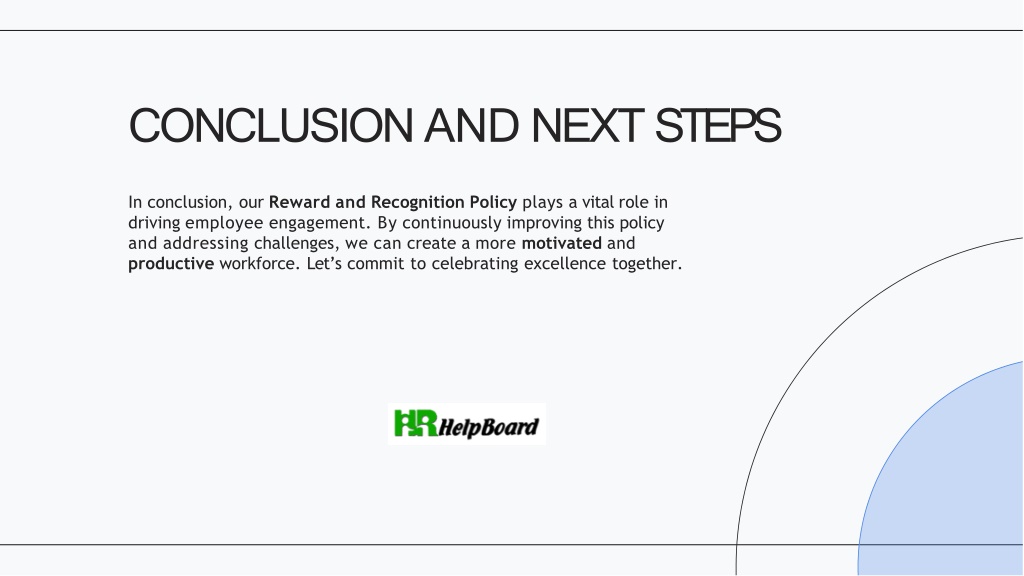 CONCLUSION AND NEXT STEPS

In conclusion, our Reward and Recognition Policy plays a vital role in driving employee engagement. By continuously improving this policy and addressing challenges, we can create a more motivated and productive workforce. Let's commit to celebrating excellence together.

HR HelpBoard